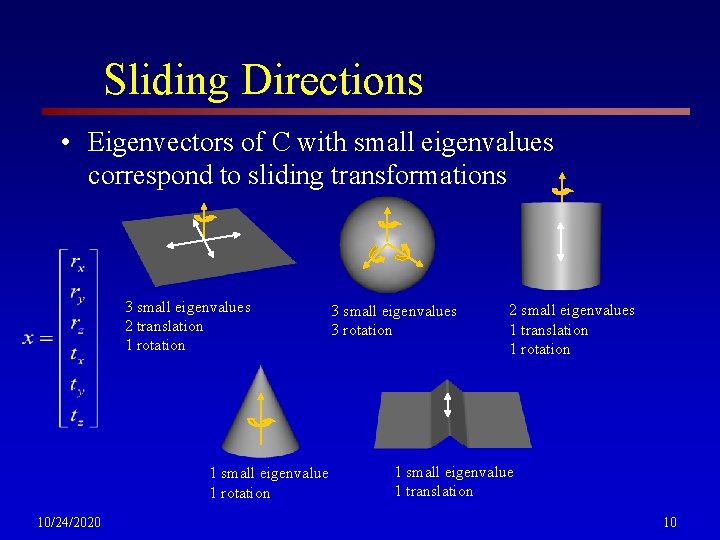 Sliding Directions

• Eigenvectors of C with small eigenvalues correspond to sliding transformations

$x = \begin{bmatrix} r_x \\ r_y \\ r_z \\ t_x \\ t_y \\ t_z \end{bmatrix}$

3 small eigenvalues
2 translation
1 rotation

3 small eigenvalues
3 rotation

2 small eigenvalues
1 translation
1 rotation

1 small eigenvalue
1 rotation

1 small eigenvalue
1 translation

10/24/2020

10